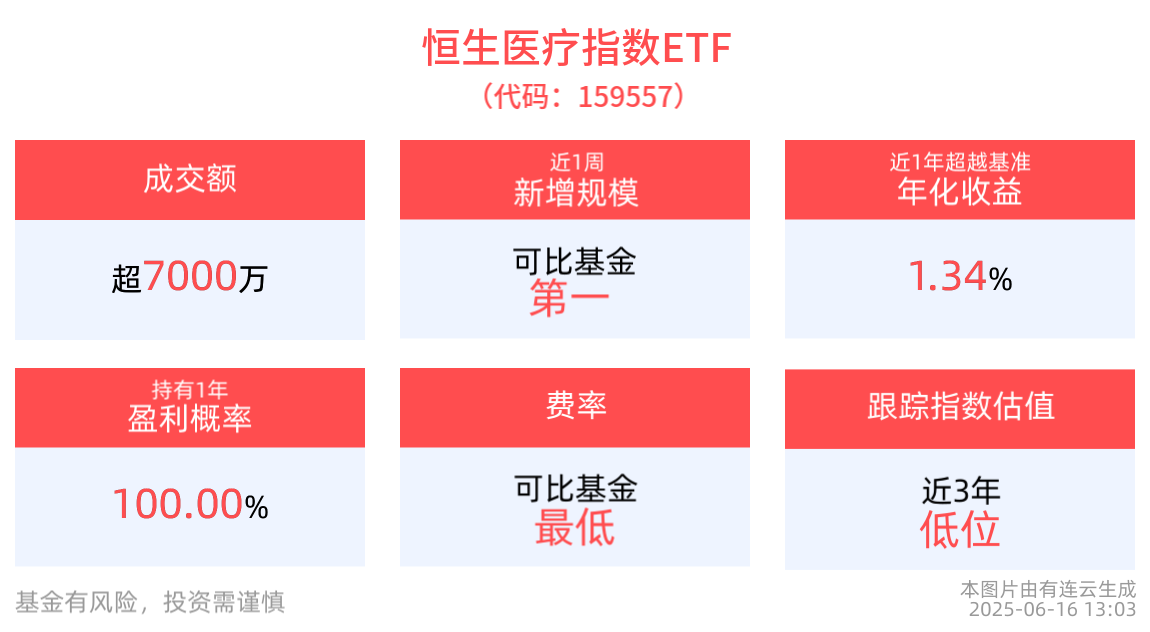 恒生医疗指数ETF
（代码：159557）

成交额
超7000万

近1周
新增规模
可比基金
第一

近1年超越基准
年化收益
1.34%

持有1年
盈利概率
100.00%

费率
可比基金
最低

跟踪指数估值
近3年
低位

基金有风险，投资需谨慎

本图片由有连云生成
2025-06-16 13:03